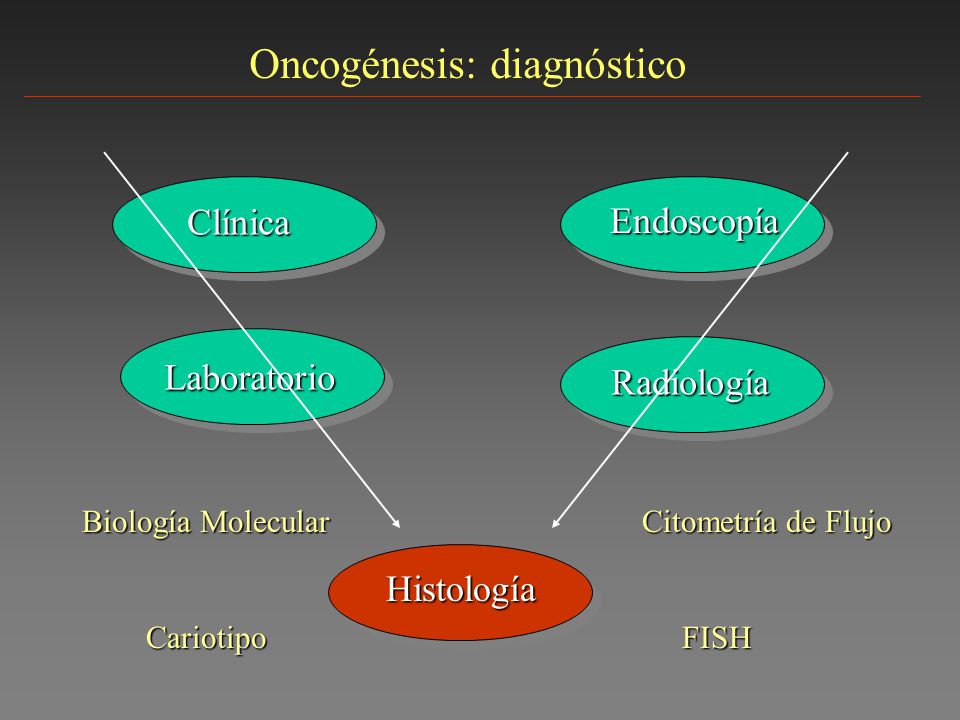 Oncogénesis: diagnóstico

Clínica

Endoscopía

Laboratorio

Radiología

Biología Molecular

Citometría de Flujo

Histología

Cariotipo

FISH